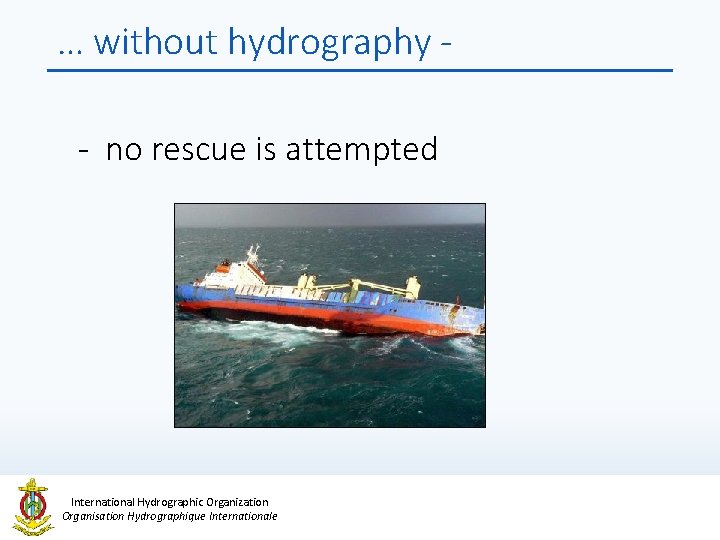 … without hydrography -

- no rescue is attempted

International Hydrographic Organization
Organisation Hydrographique Internationale